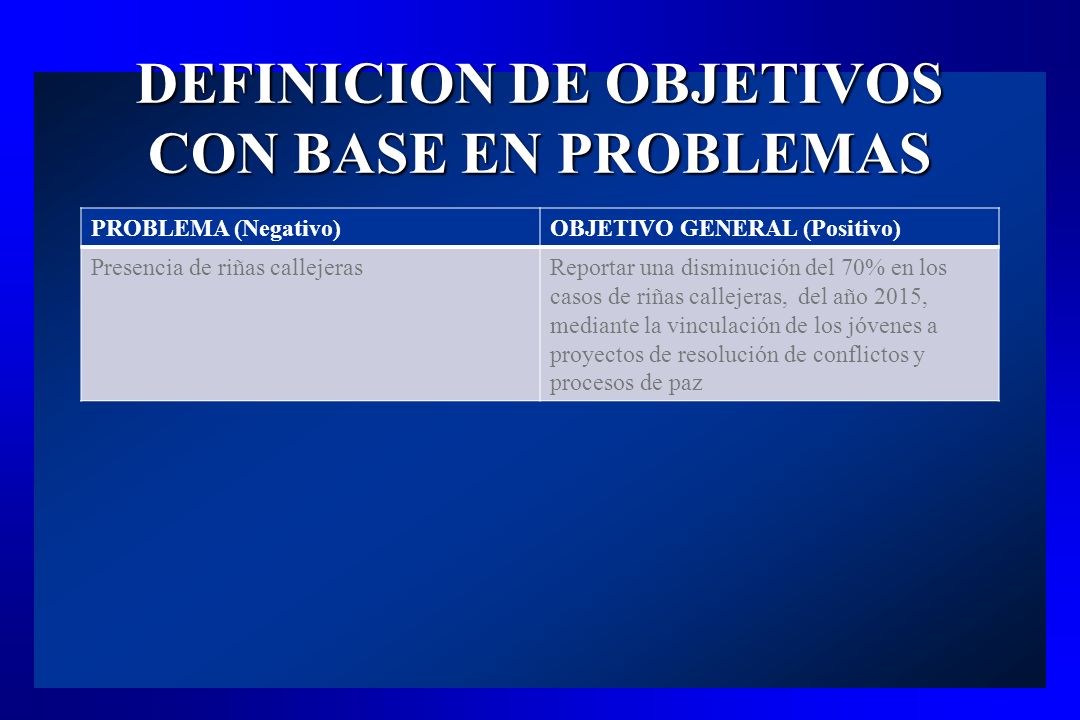 DEFINICION DE OBJETIVOS CON BASE EN PROBLEMAS

| PROBLEMA (Negativo) | OBJETIVO GENERAL (Positivo) |
|---|---|
| Presencia de riñas callejeras | Reportar una disminución del 70% en los casos de riñas callejeras, del año 2015, mediante la vinculación de los jóvenes a proyectos de resolución de conflictos y procesos de paz |